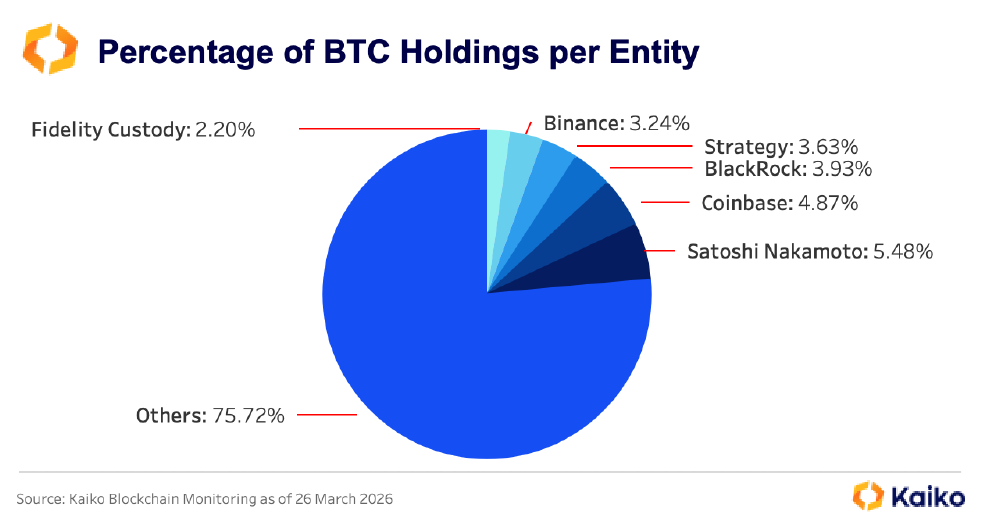 Percentage of BTC Holdings per Entity

Fidelity Custody: 2.20%

Binance: 3.24%

Strategy: 3.63%

BlackRock: 3.93%

Coinbase: 4.87%

Satoshi Nakamoto: 5.48%

Others: 75.72%

Source: Kaiko Blockchain Monitoring as of 26 March 2026

Kaiko